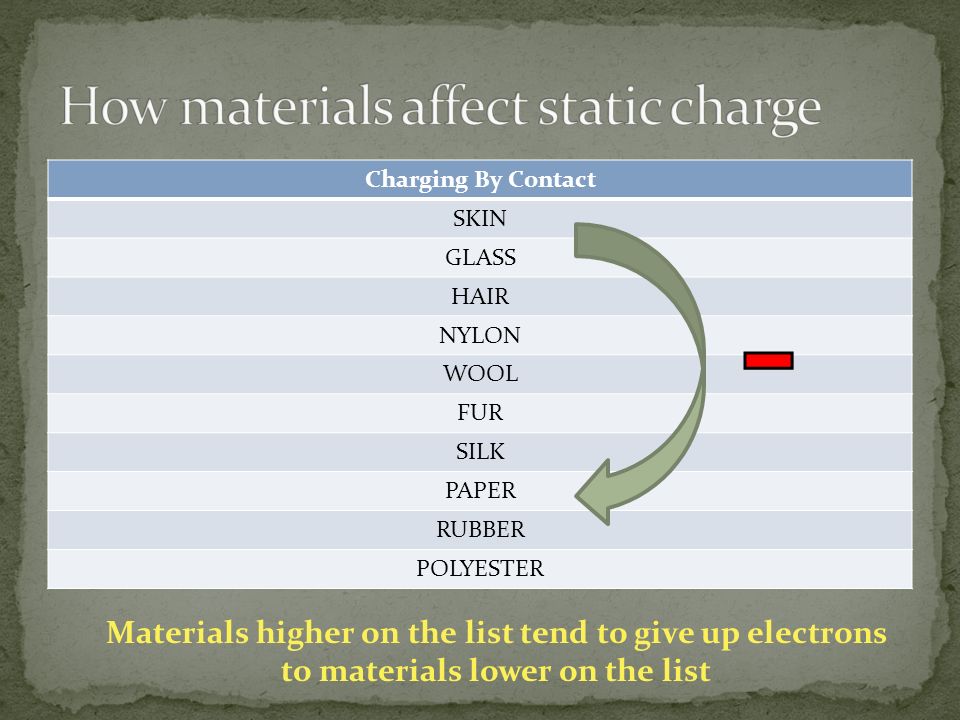 How materials affect static charge

| Charging By Contact |
|---|
| SKIN |
| GLASS |
| HAIR |
| NYLON |
| WOOL |
| FUR |
| SILK |
| PAPER |
| RUBBER |
| POLYESTER |

Materials higher on the list tend to give up electrons to materials lower on the list